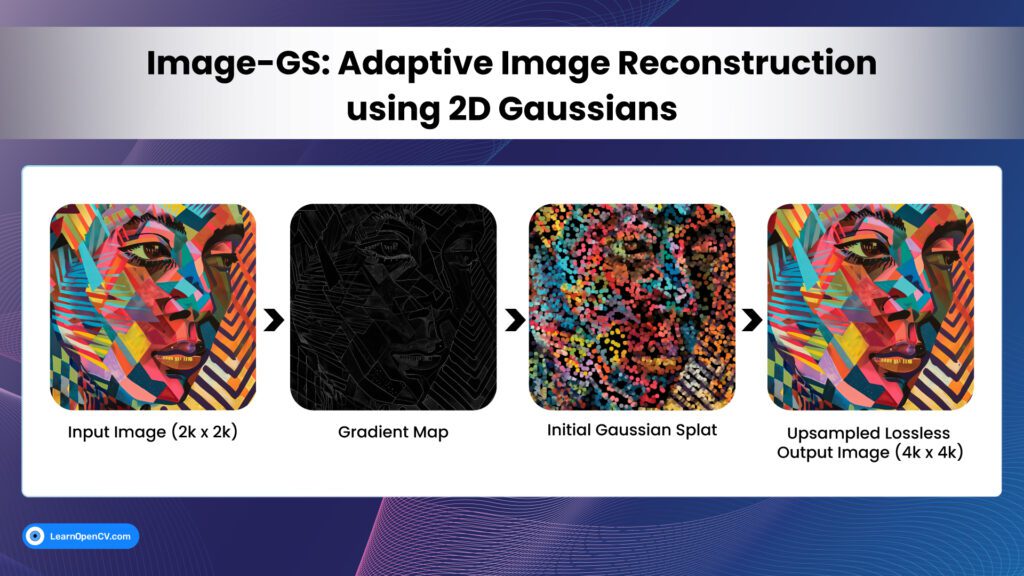 Image-GS: Adaptive Image Reconstruction using 2D Gaussians

Input Image (2k x 2k)

Gradient Map

Initial Gaussian Splat

Upsampled Lossless Output Image (4k x 4k)

LearnOpenCV.com